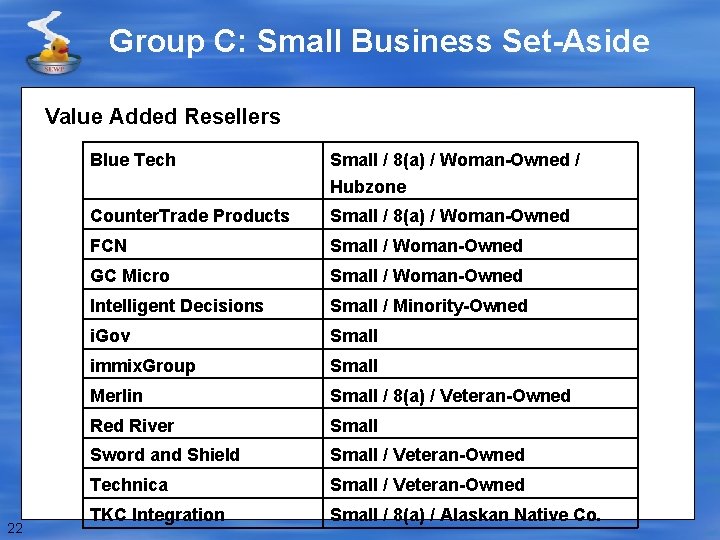 SEWP

Group C: Small Business Set-Aside

Value Added Resellers

| | |
|---|---|
| Blue Tech | Small / 8(a) / Woman-Owned / Hubzone |
| CounterTrade Products | Small / 8(a) / Woman-Owned |
| FCN | Small / Woman-Owned |
| GC Micro | Small / Woman-Owned |
| Intelligent Decisions | Small / Minority-Owned |
| iGov | Small |
| immixGroup | Small |
| Merlin | Small / 8(a) / Veteran-Owned |
| Red River | Small |
| Sword and Shield | Small / Veteran-Owned |
| Technica | Small / Veteran-Owned |
| TKC Integration | Small / 8(a) / Alaskan Native Co. |

22